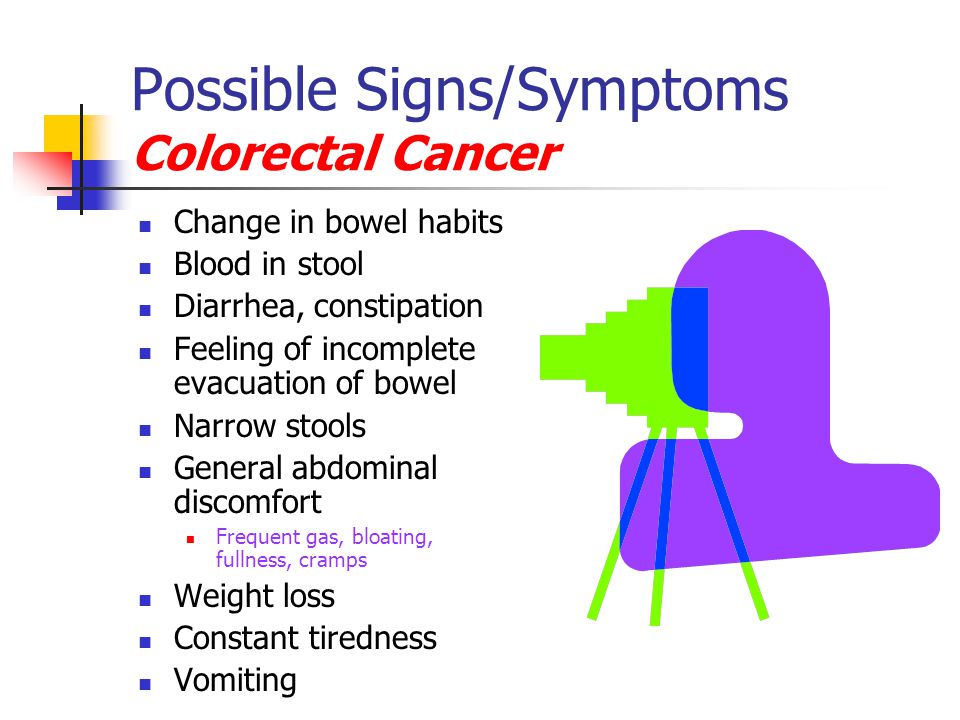 Possible Signs/Symptoms
Colorectal Cancer

- Change in bowel habits
- Blood in stool
- Diarrhea, constipation
- Feeling of incomplete evacuation of bowel
- Narrow stools
- General abdominal discomfort
  - Frequent gas, bloating, fullness, cramps
- Weight loss
- Constant tiredness
- Vomiting